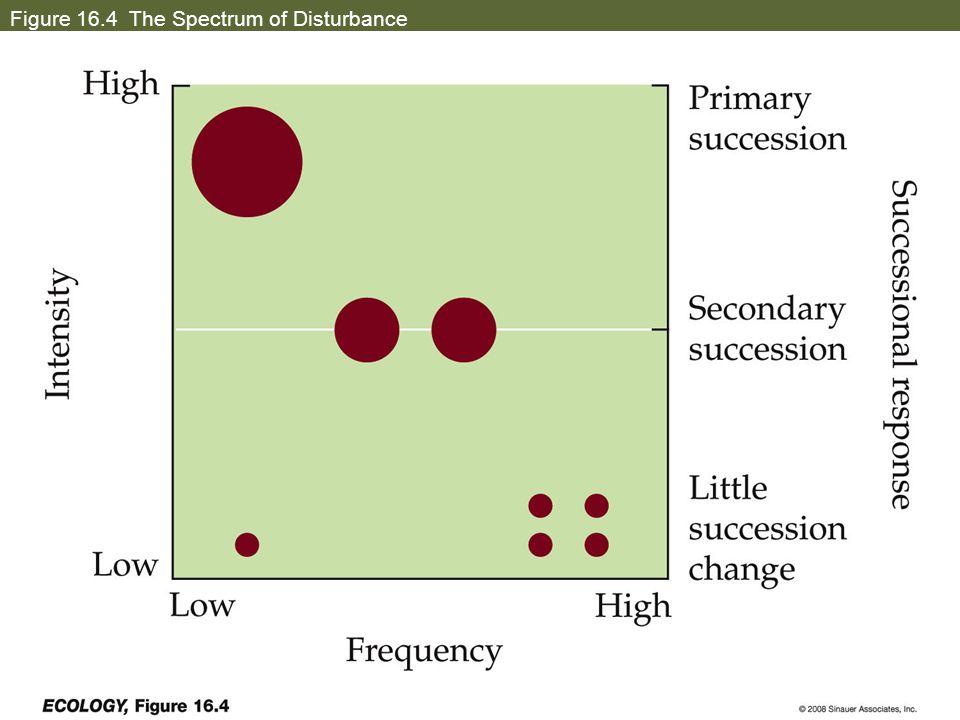 Figure 16.4 The Spectrum of Disturbance

High

Intensity

Low

Low

Frequency

High

Primary succession

Secondary succession

Little succession change

Successional response

ECOLOGY, Figure 16.4

© 2008 Sinauer Associates, Inc.